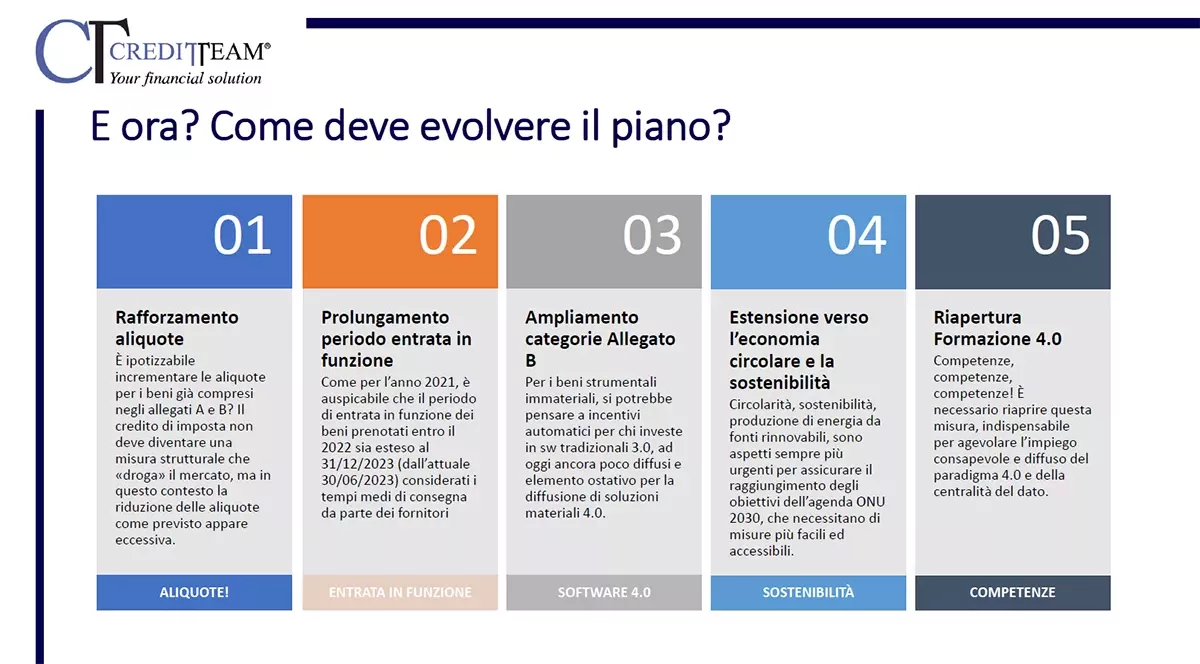 CT CREDITTEAM®
Your financial solution

E ora? Come deve evolvere il piano?

01

Rafforzamento aliquote

È ipotizzabile incrementare le aliquote per i beni già compresi negli allegati A e B? Il credito di imposta non deve diventare una misura strutturale che «droga» il mercato, ma in questo contesto la riduzione delle aliquote come previsto appare eccessiva.

ALIQUOTE!

02

Prolungamento periodo entrata in funzione

Come per l'anno 2021, è auspicabile che il periodo di entrata in funzione dei beni prenotati entro il 2022 sia esteso al 31/12/2023 (dall'attuale 30/06/2023) considerati i tempi medi di consegna da parte dei fornitori

ENTRATA IN FUNZIONE

03

Ampliamento categorie Allegato B

Per i beni strumentali immateriali, si potrebbe pensare a incentivi automatici per chi investe in sw tradizionali 3.0, ad oggi ancora poco diffusi e elemento ostativo per la diffusione di soluzioni materiali 4.0.

SOFTWARE 4.0

04

Estensione verso l'economia circolare e la sostenibilità

Circolarità, sostenibilità, produzione di energia da fonti rinnovabili, sono aspetti sempre più urgenti per assicurare il raggiungimento degli obiettivi dell'agenda ONU 2030, che necessitano di misure più facili ed accessibili.

SOSTENIBILITÀ

05

Riapertura Formazione 4.0

Competenze, competenze, competenze! È necessario riaprire questa misura, indispensabile per agevolare l'impiego consapevole e diffuso del paradigma 4.0 e della centralità del dato.

COMPETENZE